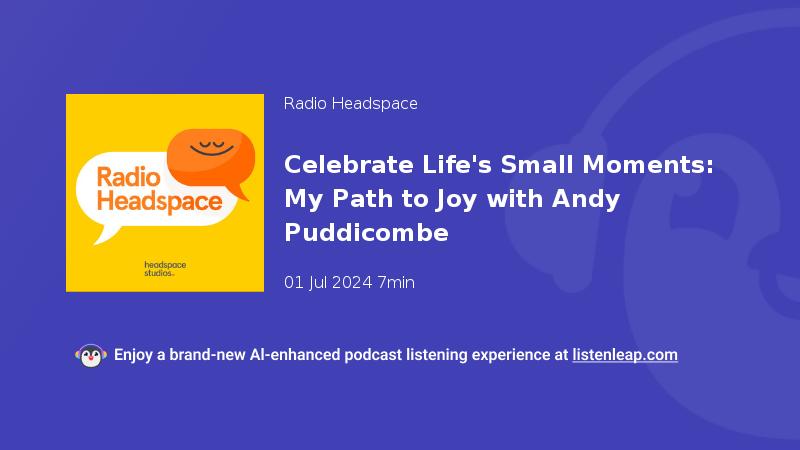 Radio Headspace

headspace studios

Radio Headspace

Celebrate Life's Small Moments: My Path to Joy with Andy Puddicombe

01 Jul 2024 7min

Enjoy a brand-new AI-enhanced podcast listening experience at listenleap.com